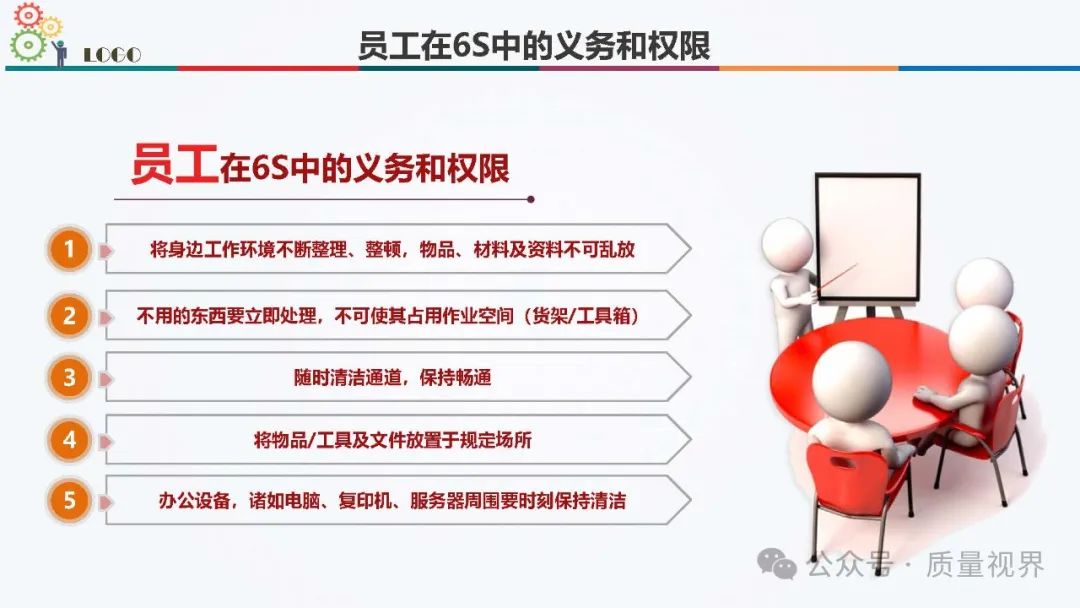 LOGO

员工在6S中的义务和权限

员工在6S中的义务和权限

1 将身边工作环境不断整理、整顿，物品、材料及资料不可乱放

2 不用的东西要立即处理，不可使其占用作业空间（货架/工具箱）

3 随时清洁通道，保持畅通

4 将物品/工具及文件放置于规定场所

5 办公设备，诸如电脑、复印机、服务器周围要时刻保持清洁

公众号 · 质量视界